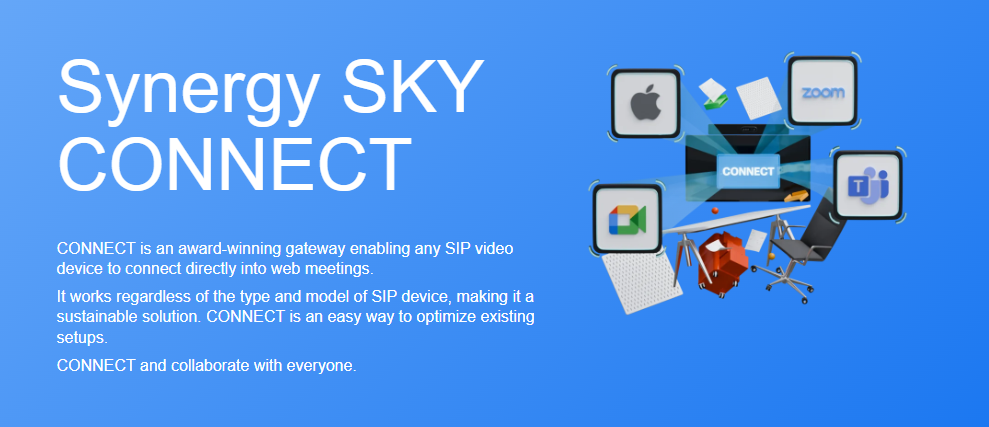 Synergy SKY CONNECT

CONNECT is an award-winning gateway enabling any SIP video device to connect directly into web meetings.

It works regardless of the type and model of SIP device, making it a sustainable solution. CONNECT is an easy way to optimize existing setups.

CONNECT and collaborate with everyone.

zoom

CONNECT